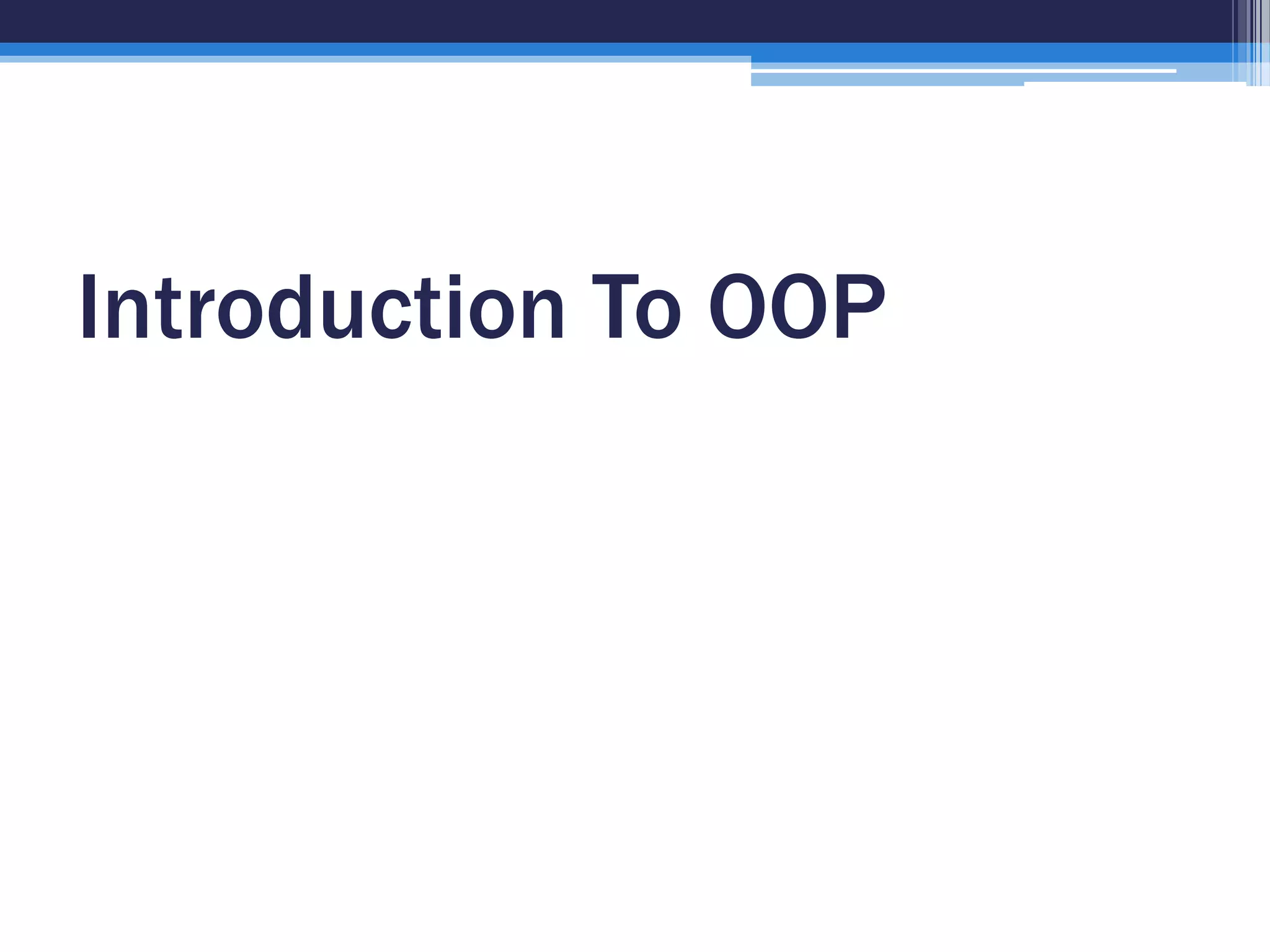 Introduction To OOP